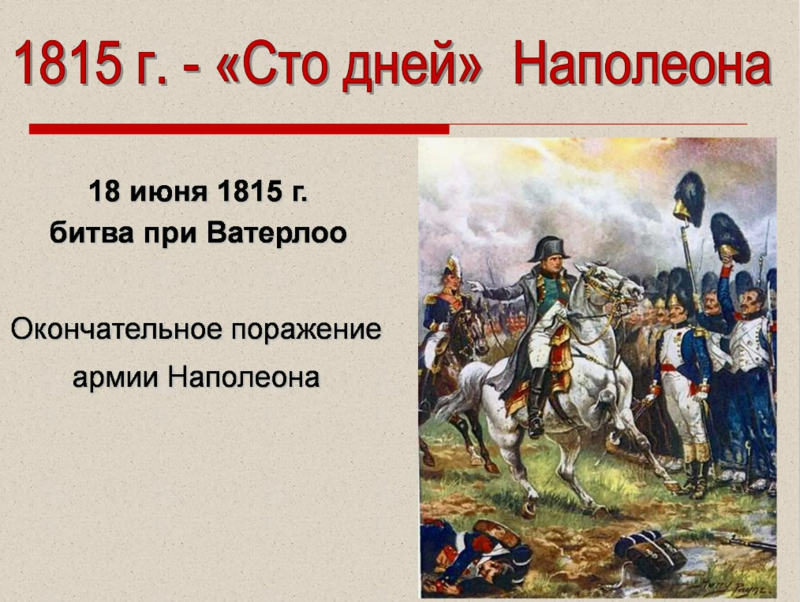 1815 г. - «Сто дней» Наполеона

18 июня 1815 г.
битва при Ватерлоо

Окончательное поражение армии Наполеона